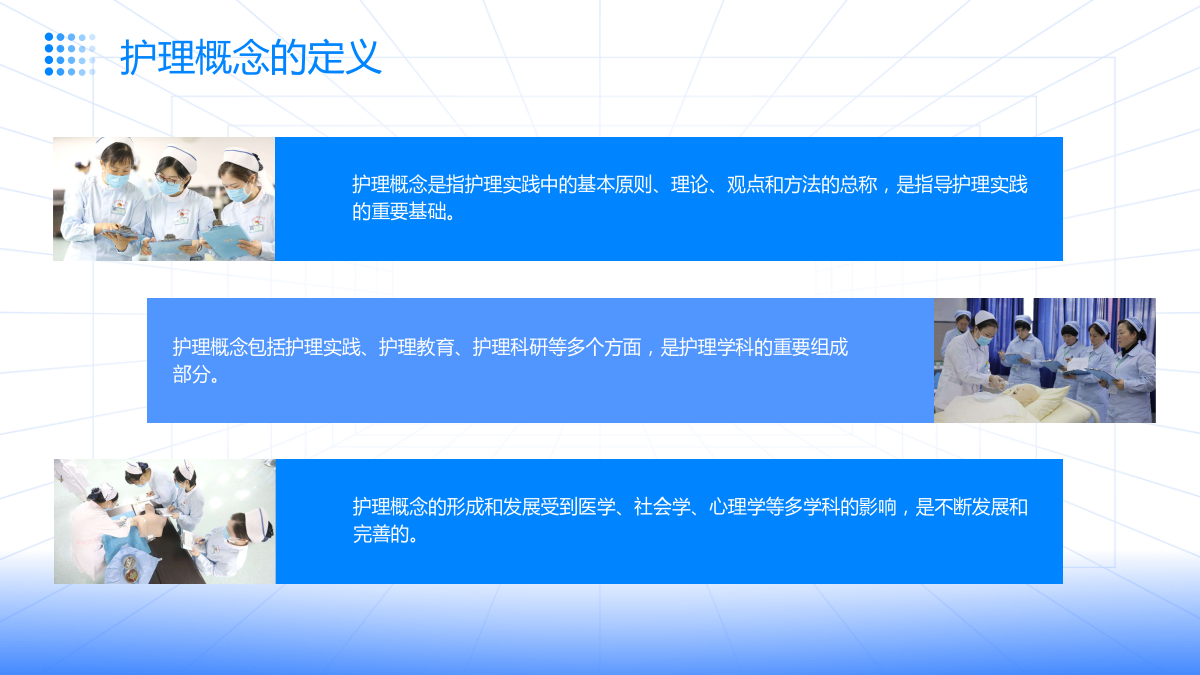 护理概念的定义

护理概念是指护理实践中的基本原则、理论、观点和方法的总称，是指导护理实践的重要基础。

护理概念包括护理实践、护理教育、护理科研等多个方面，是护理学科的重要组成部分。

护理概念的形成和发展受到医学、社会学、心理学等多学科的影响，是不断发展和完善的。